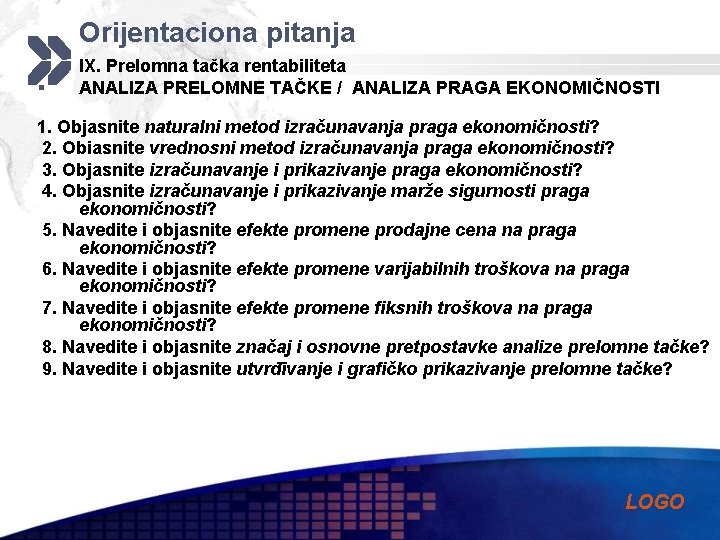 Orijentaciona pitanja

IX. Prelomna tačka rentabiliteta
ANALIZA PRELOMNE TAČKE / ANALIZA PRAGA EKONOMIČNOSTI

1. Objasnite naturalni metod izračunavanja praga ekonomičnosti?
2. Obiasnite vrednosni metod izračunavanja praga ekonomičnosti?
3. Objasnite izračunavanje i prikazivanje praga ekonomičnosti?
4. Objasnite izračunavanje i prikazivanje marže sigurnosti praga ekonomičnosti?
5. Navedite i objasnite efekte promene prodajne cena na praga ekonomičnosti?
6. Navedite i objasnite efekte promene varijabilnih troškova na praga ekonomičnosti?
7. Navedite i objasnite efekte promene fiksnih troškova na praga ekonomičnosti?
8. Navedite i objasnite značaj i osnovne pretpostavke analize prelomne tačke?
9. Navedite i objasnite utvrđivanje i grafičko prikazivanje prelomne tačke?

LOGO